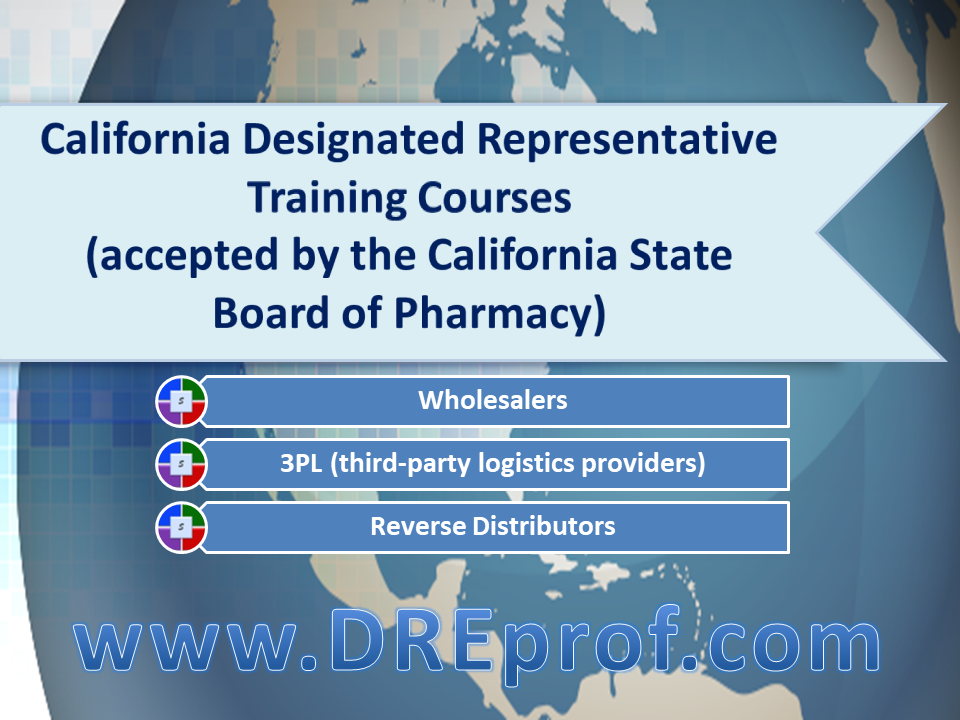 California Designated Representative Training Courses (accepted by the California State Board of Pharmacy)

S Wholesalers

S 3PL (third-party logistics providers)

S Reverse Distributors

www.DREprof.com